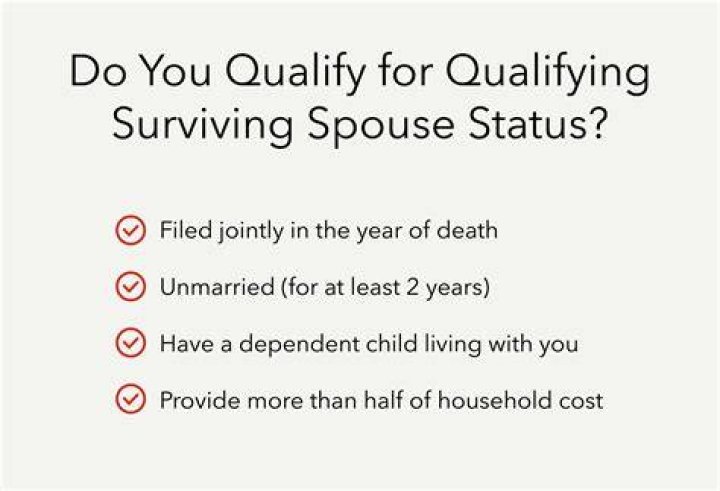 Do You Qualify for Qualifying Surviving Spouse Status?

Filed jointly in the year of death

Unmarried (for at least 2 years)

Have a dependent child living with you

Provide more than half of household cost